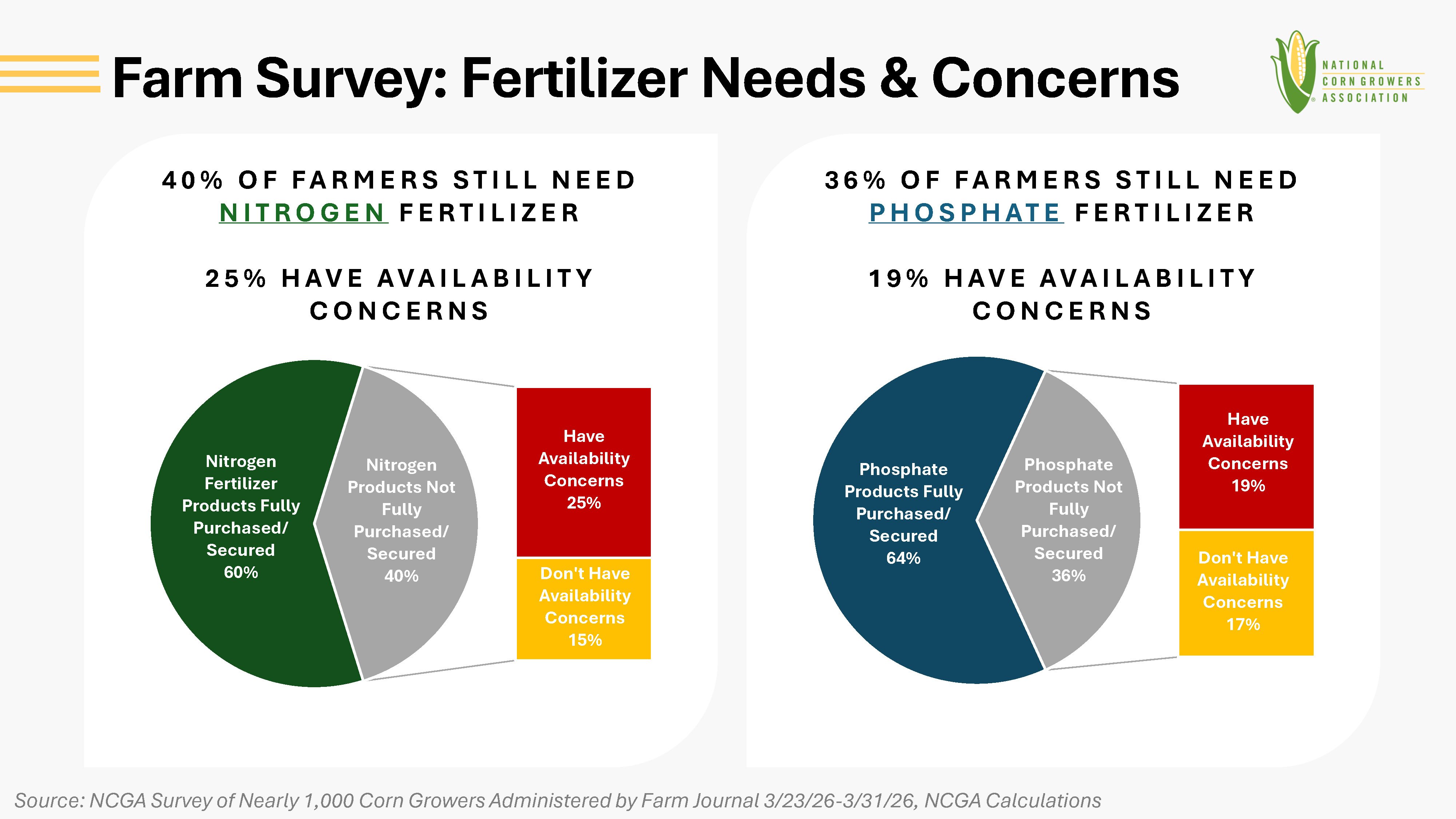 Farm Survey: Fertilizer Needs & Concerns

NATIONAL CORN GROWERS ASSOCIATION

40% OF FARMERS STILL NEED NITROGEN FERTILIZER

25% HAVE AVAILABILITY CONCERNS

Nitrogen Fertilizer Products Fully Purchased/ Secured 60%

Nitrogen Products Not Fully Purchased/ Secured 40%

Have Availability Concerns 25%

Don't Have Availability Concerns 15%

36% OF FARMERS STILL NEED PHOSPHATE FERTILIZER

19% HAVE AVAILABILITY CONCERNS

Phosphate Products Fully Purchased/ Secured 64%

Phosphate Products Not Fully Purchased/ Secured 36%

Have Availability Concerns 19%

Don't Have Availability Concerns 17%

Source: NCGA Survey of Nearly 1,000 Corn Growers Administered by Farm Journal 3/23/26-3/31/26, NCGA Calculations